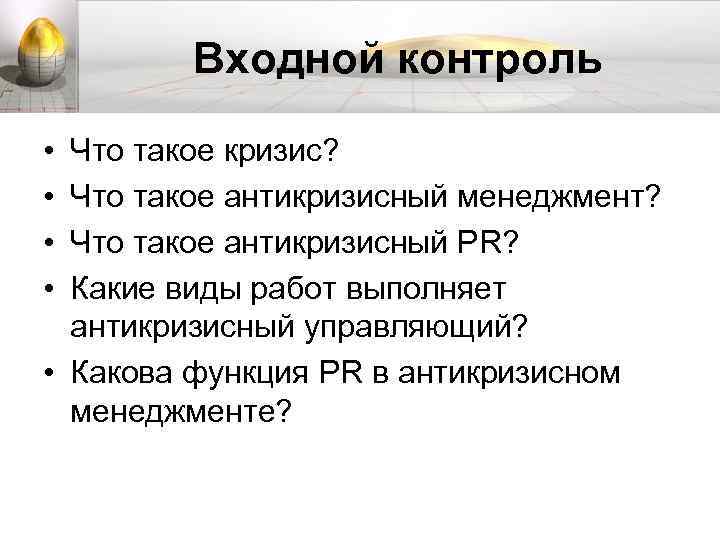 Входной контроль

• Что такое кризис?
• Что такое антикризисный менеджмент?
• Что такое антикризисный PR?
• Какие виды работ выполняет антикризисный управляющий?
• Какова функция PR в антикризисном менеджменте?